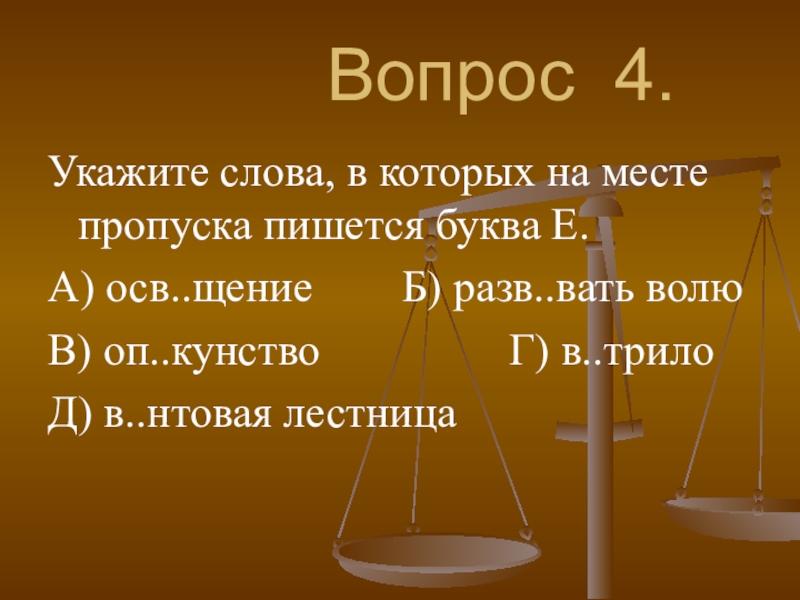 Вопрос 4.

Укажите слова, в которых на месте пропуска пишется буква Е.

А) осв..щение Б) разв..вать волю

В) оп..кунство Г) в..трило

Д) в..нтовая лестница